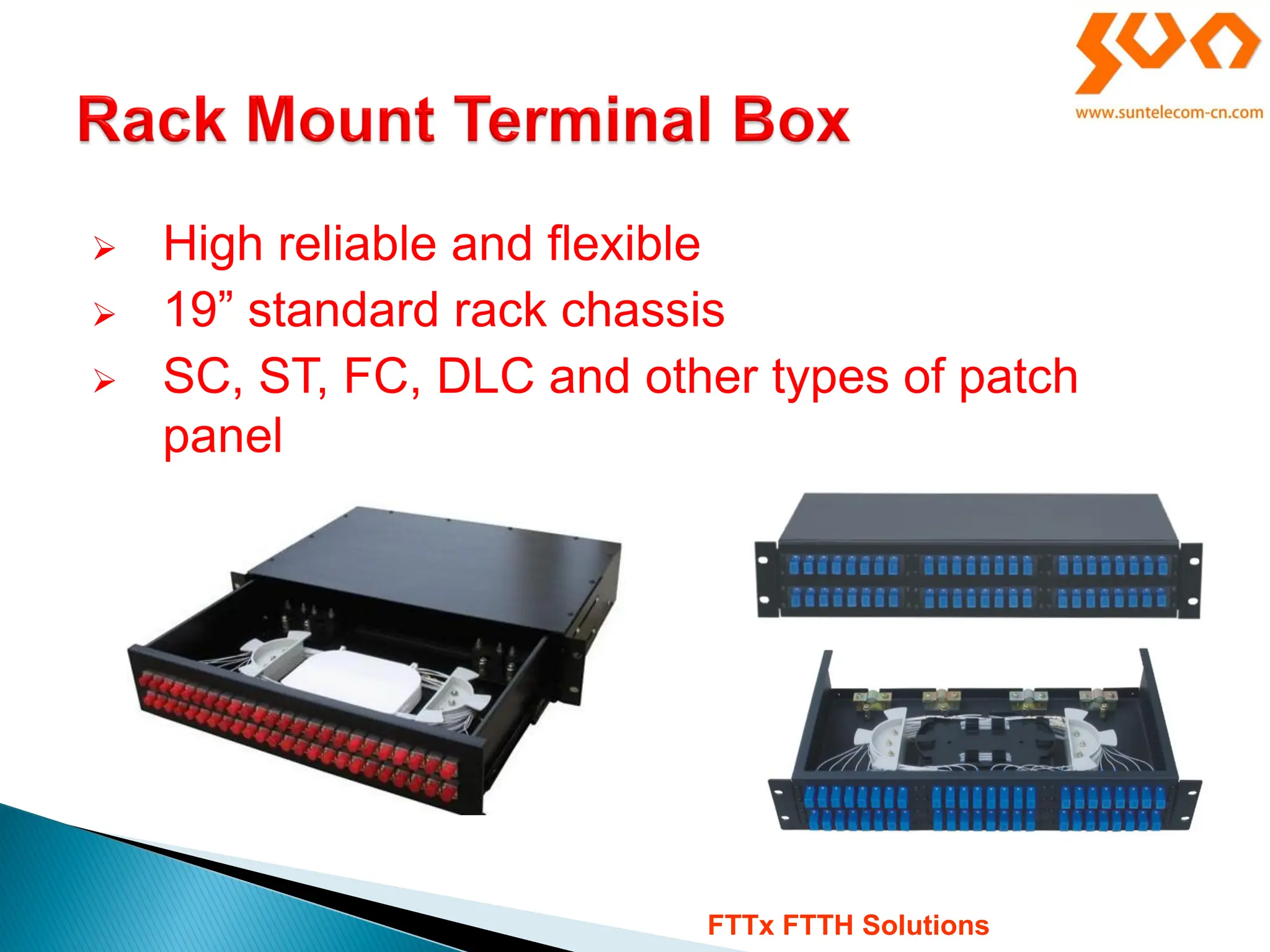 www.suntelecom-cn.com

Rack Mount Terminal Box

➢ High reliable and flexible
➢ 19” standard rack chassis
➢ SC, ST, FC, DLC and other types of patch panel

FTTx FTTH Solutions